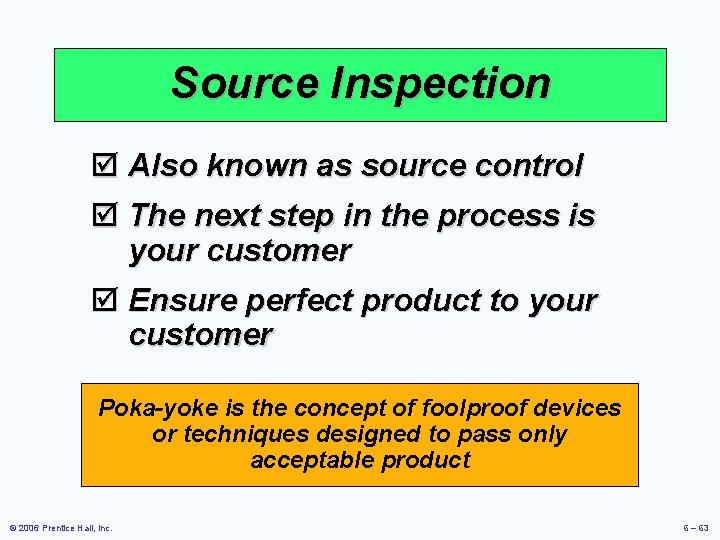 Source Inspection

☑ Also known as source control

☑ The next step in the process is your customer

☑ Ensure perfect product to your customer

Poka-yoke is the concept of foolproof devices or techniques designed to pass only acceptable product

© 2006 Prentice Hall, Inc.

6 – 63